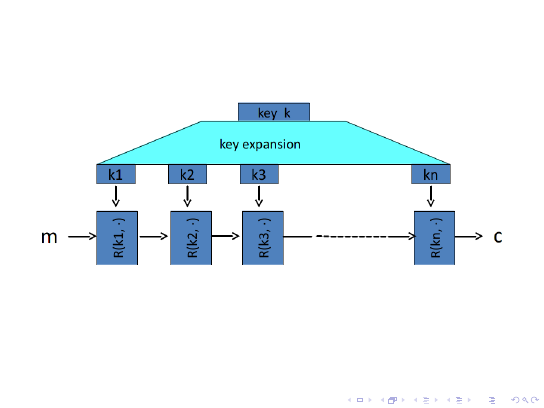 key k

key expansion

k1
k2
k3
kn

m
R(k1, ·)
R(k2, ·)
R(k3, ·)
R(kn, ·)
c